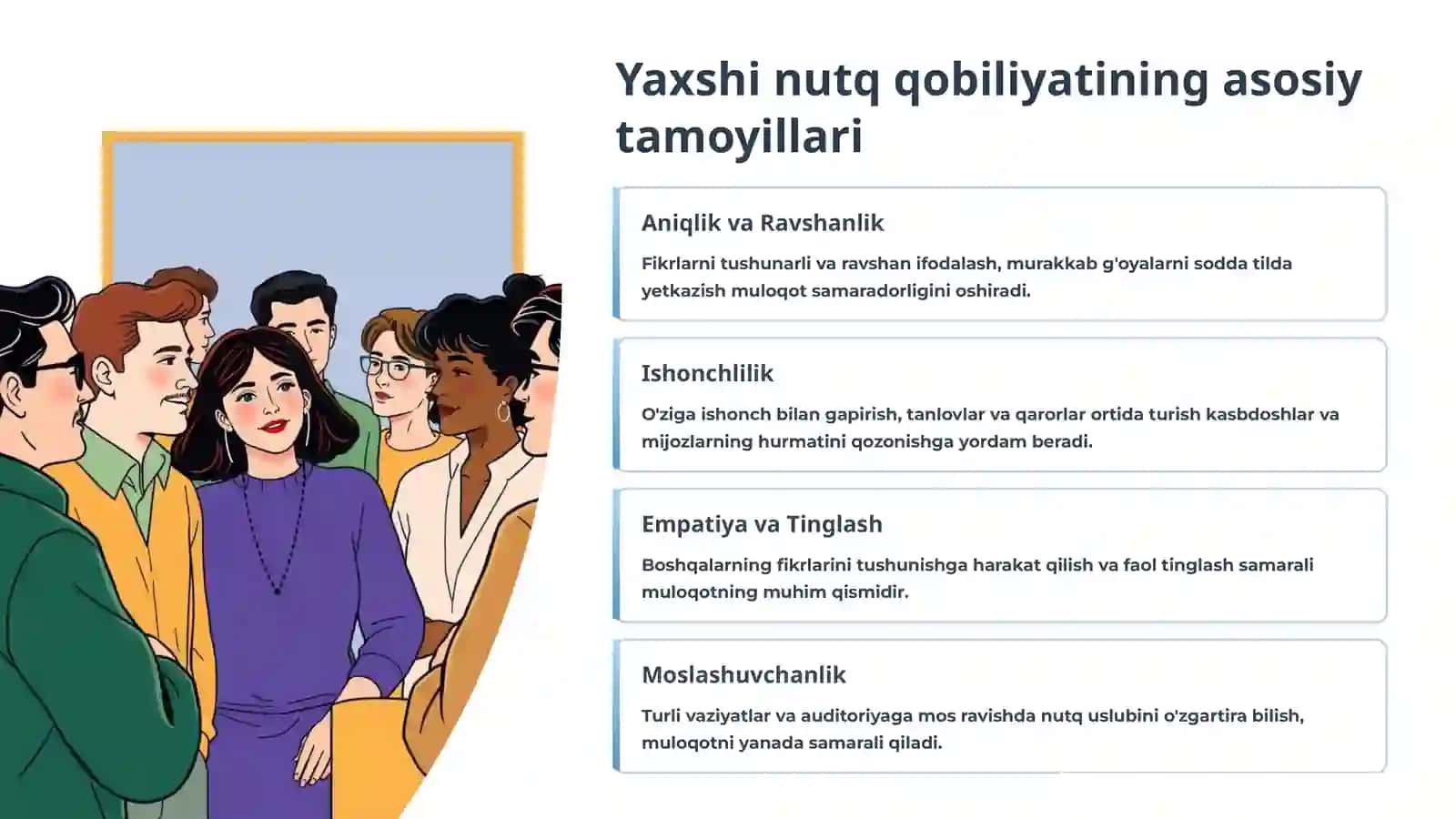 Yaxshi nutq qobiliyatining asosiy tamoyillari

Aniqlik va Ravshanlik

Fikrlarni tushunarli va ravshan ifodalash, murakkab g'oyalarni sodda tilda yetkazish muloqot samaradorligini oshiradi.

Ishonchlilik

O'ziga ishonch bilan gapirish, tanlovlar va qarorlar ortida turish kasbdoshlar va mijozlarning hurmatini qozonishga yordam beradi.

Empatiya va Tinglash

Boshqalarning fikrlarini tushunishga harakat qilish va faol tinglash samarali muloqotning muhim qismidir.

Moslashuvchanlik

Turli vaziyatlar va auditoriyaga mos ravishda nutq uslubini o'zgartira bilish, muloqotni yanada samarali qiladi.